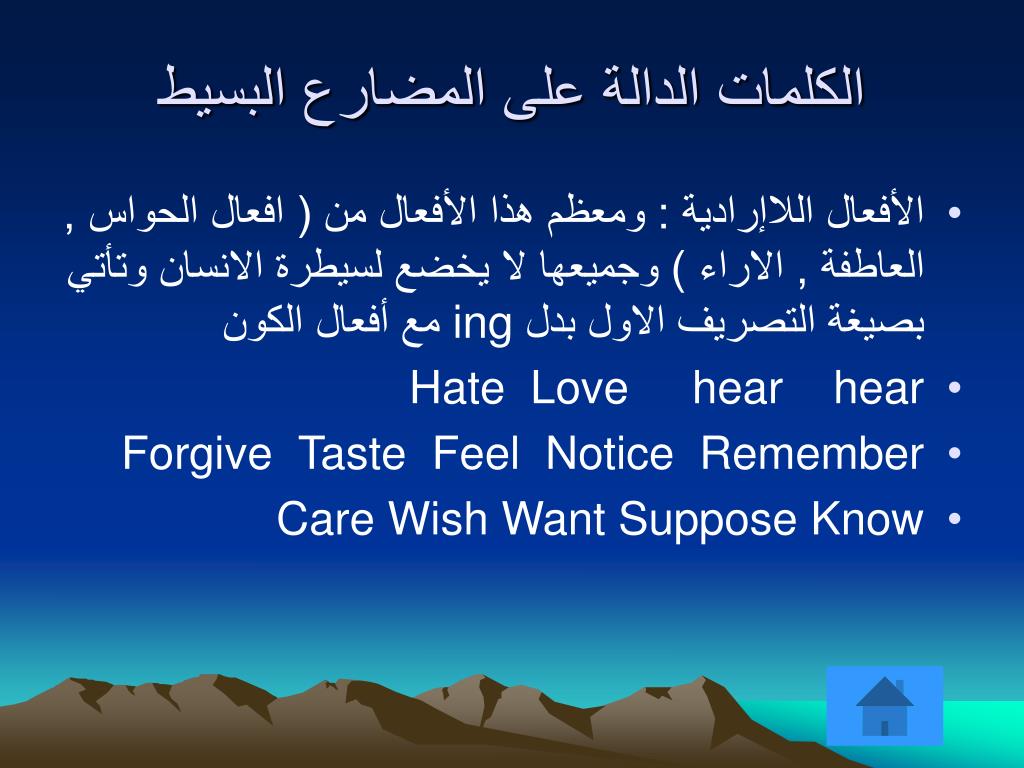 الكلمات الدالة على المضارع البسيط

• الأفعال اللاإرادية : ومعظم هذا الأفعال من ( افعال الحواس , العاطفة , الاراء ) وجميعها لا يخضع لسيطرة الانسان وتأتي بصيغة التصريف الاول بدل ing مع أفعال الكون

• Hate Love hear hear

• Forgive Taste Feel Notice Remember

• Care Wish Want Suppose Know